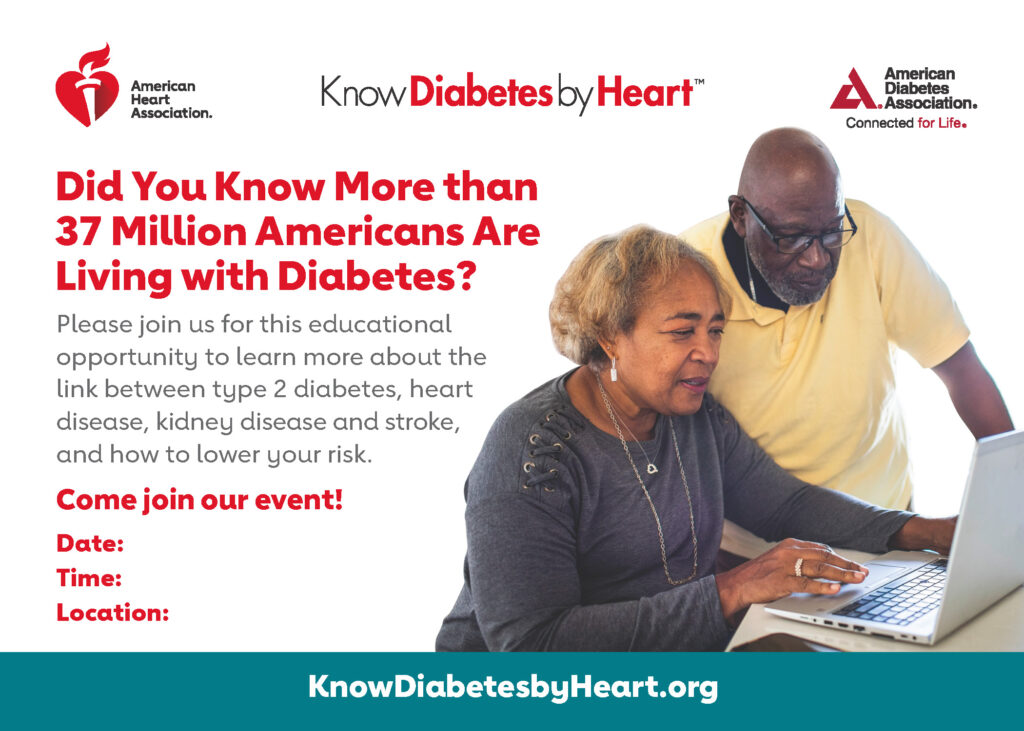 American Heart Association.

Know Diabetes by Heart™

American Diabetes Association.
Connected for Life.

Did You Know More than 37 Million Americans Are Living with Diabetes?

Please join us for this educational opportunity to learn more about the link between type 2 diabetes, heart disease, kidney disease and stroke, and how to lower your risk.

Come join our event!

Date:
Time:
Location:

KnowDiabetesbyHeart.org